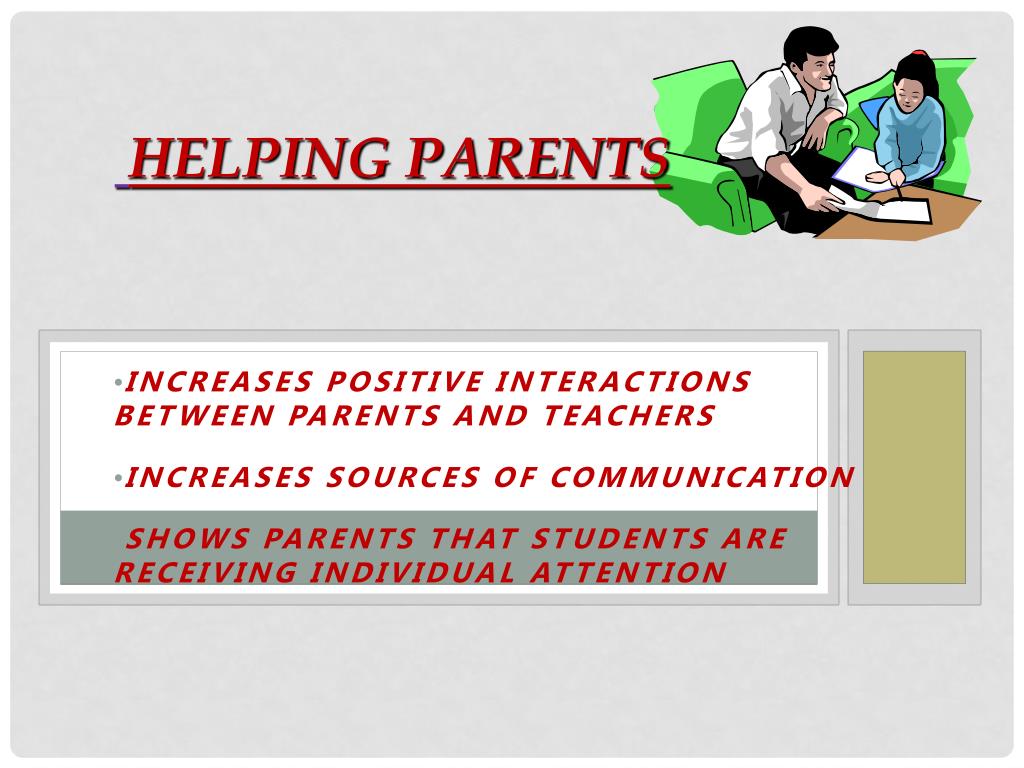 HELPING PARENTS

•INCREASES POSITIVE INTERACTIONS BETWEEN PARENTS AND TEACHERS

•INCREASES SOURCES OF COMMUNICATION

SHOWS PARENTS THAT STUDENTS ARE RECEIVING INDIVIDUAL ATTENTION